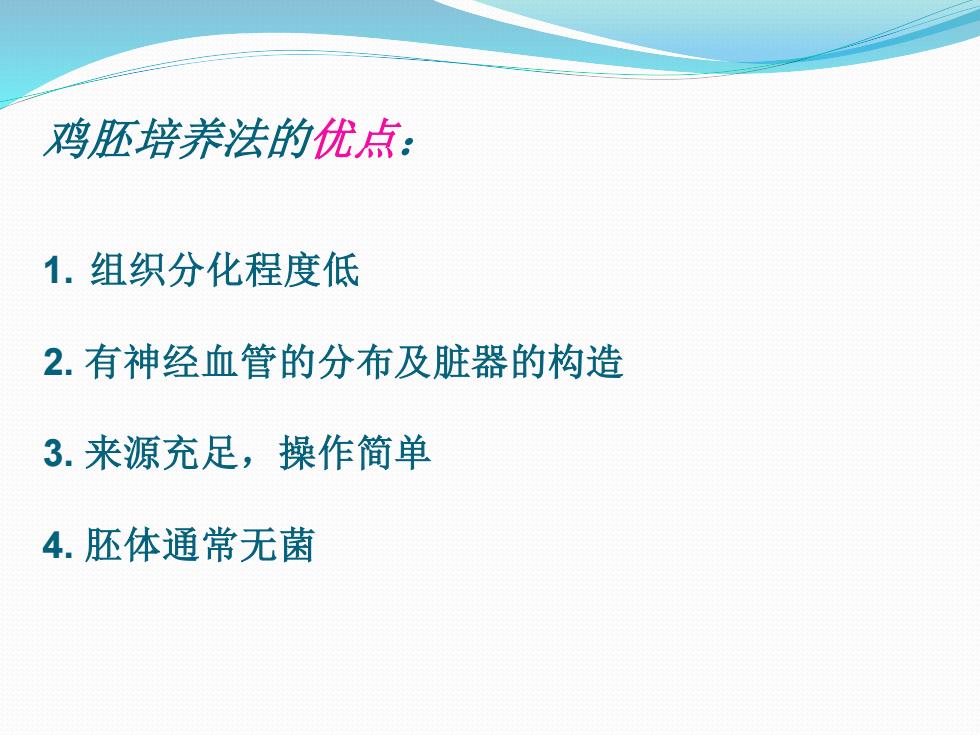 鸡胚培养法的优点：

1. 组织分化程度低

2. 有神经血管的分布及脏器的构造

3. 来源充足，操作简单

4. 胚体通常无菌